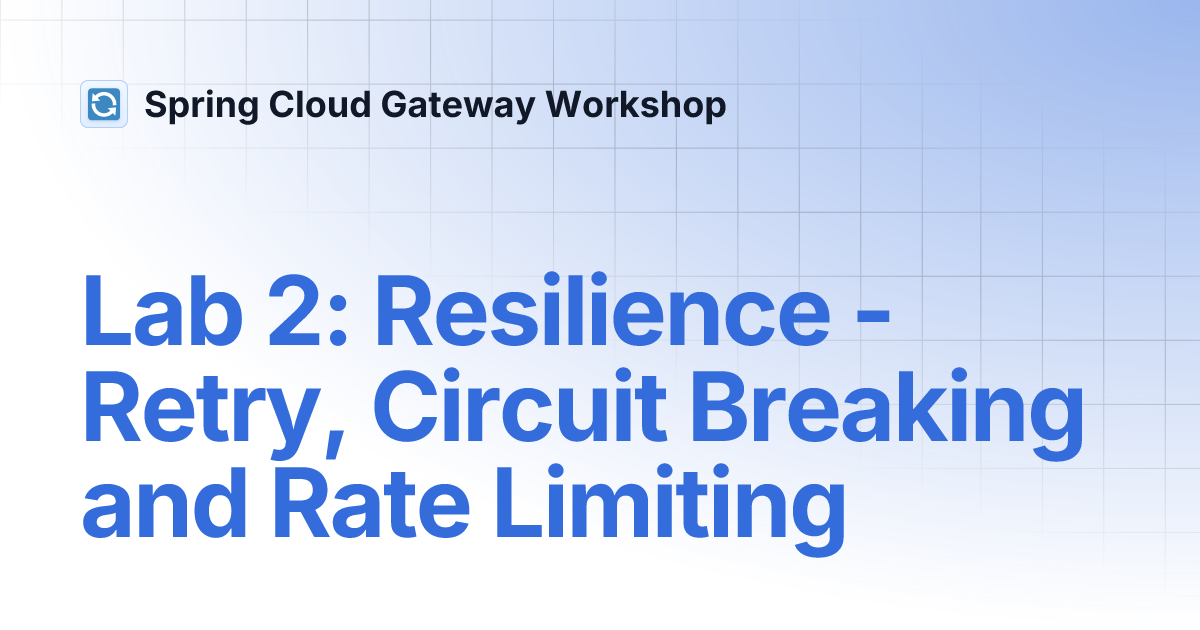 Spring Cloud Gateway Workshop

Lab 2: Resilience - Retry, Circuit Breaking and Rate Limiting